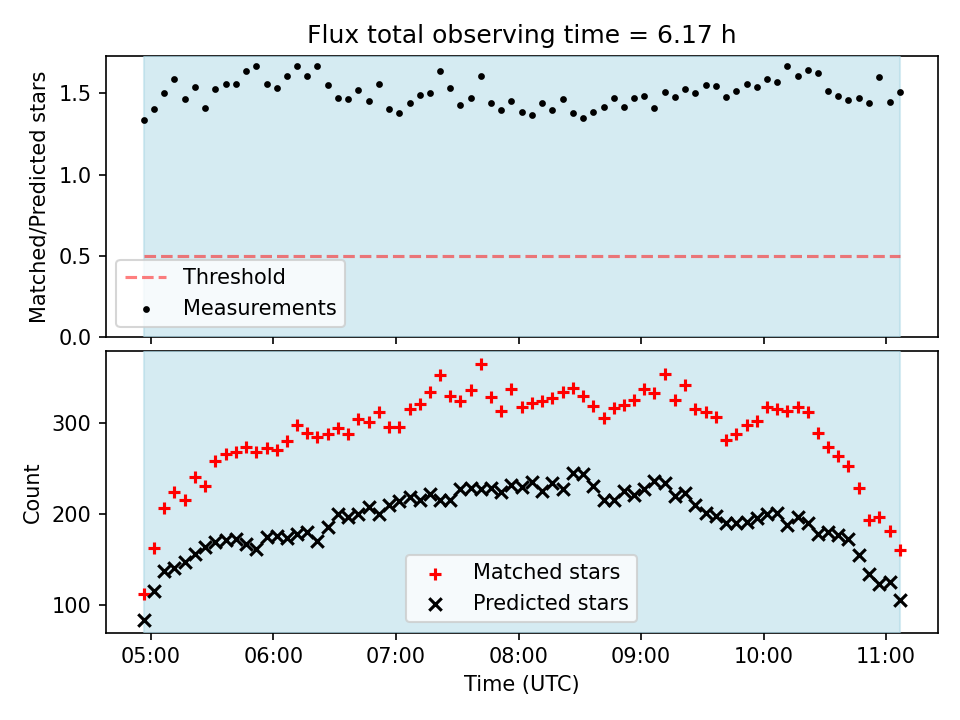 Flux total observing time = 6.17 h

Matched/Predicted stars

1.5
1.0
0.5
0.0

Threshold
Measurements

Count

300
200
100

Matched stars
Predicted stars

05:00
06:00
07:00
08:00
09:00
10:00
11:00

Time (UTC)